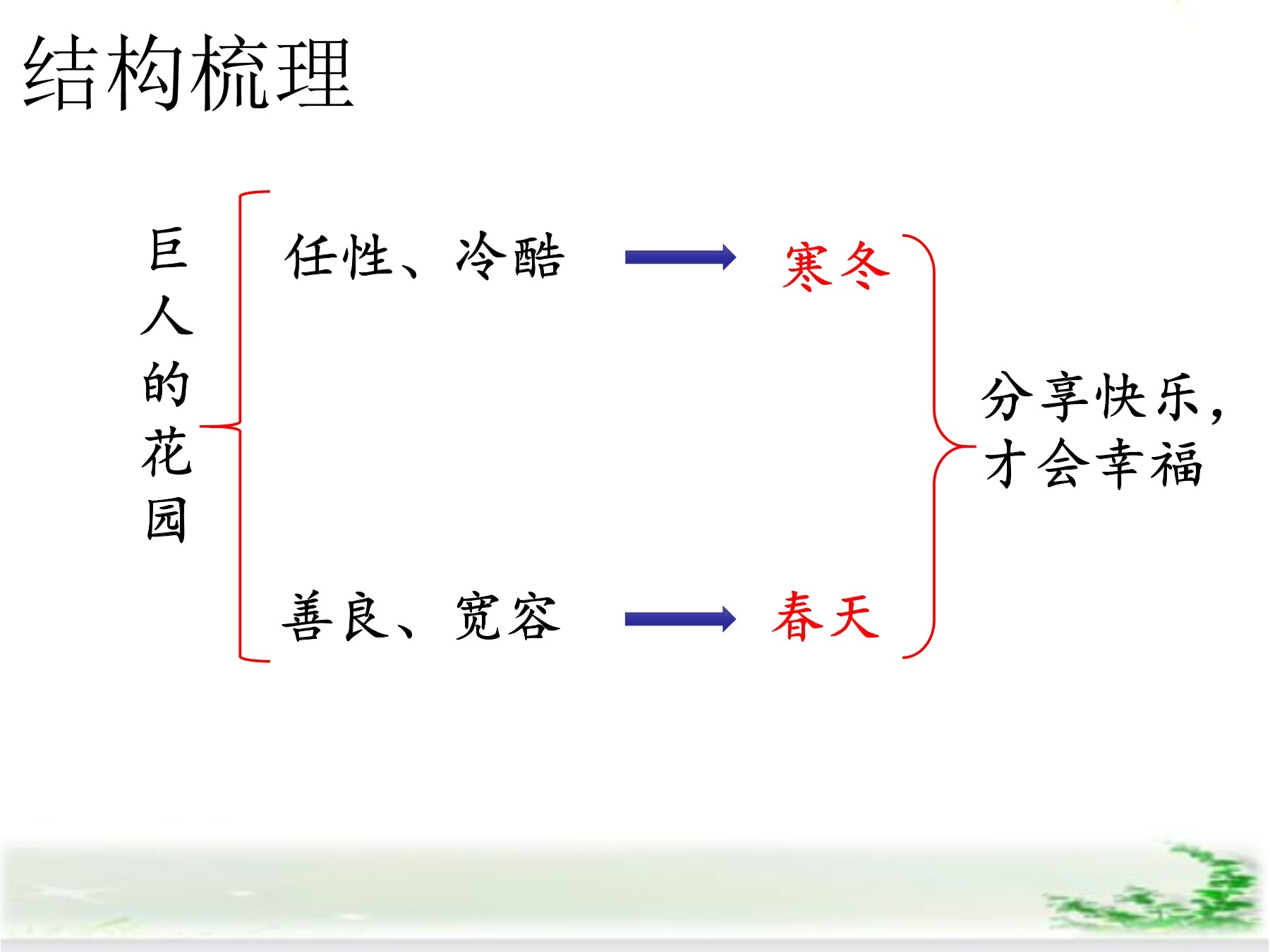 结构梳理

巨人的花园

任性、冷酷 寒冬

善良、宽容 春天

分享快乐，才会幸福